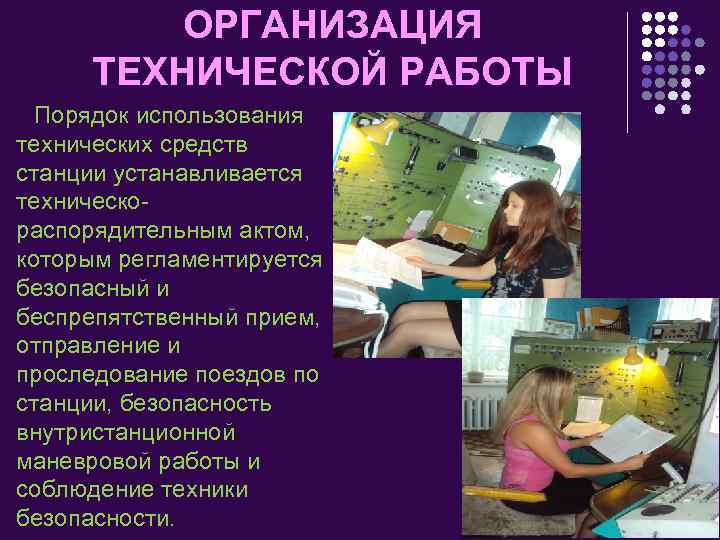 ОРГАНИЗАЦИЯ ТЕХНИЧЕСКОЙ РАБОТЫ

Порядок использования технических средств станции устанавливается техническо-распорядительным актом, которым регламентируется безопасный и беспрепятственный прием, отправление и проследование поездов по станции, безопасность внутристанционной маневровой работы и соблюдение техники безопасности.